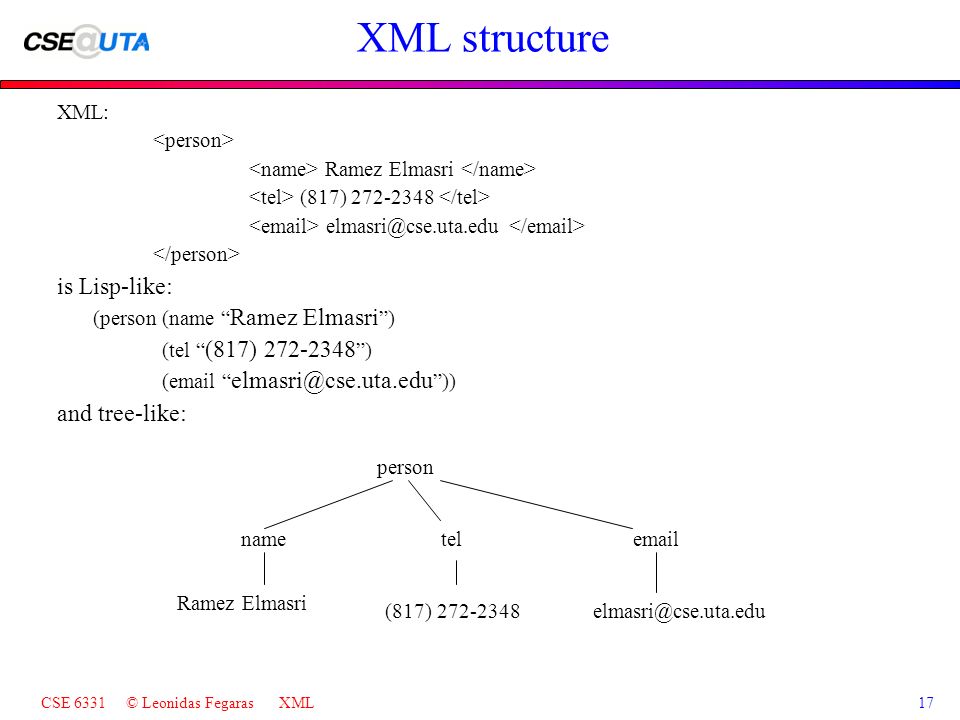 CSE@UTA

XML structure

XML:

<person>

<name> Ramez Elmasri </name>

<tel> (817) 272-2348 </tel>

<email> elmasri@cse.uta.edu </email>

</person>

is Lisp-like:

(person (name “Ramez Elmasri”)

(tel “(817) 272-2348”)

(email “elmasri@cse.uta.edu”))

and tree-like:

person

name

tel

email

Ramez Elmasri

(817) 272-2348

elmasri@cse.uta.edu

CSE 6331 © Leonidas Fegaras XML 17